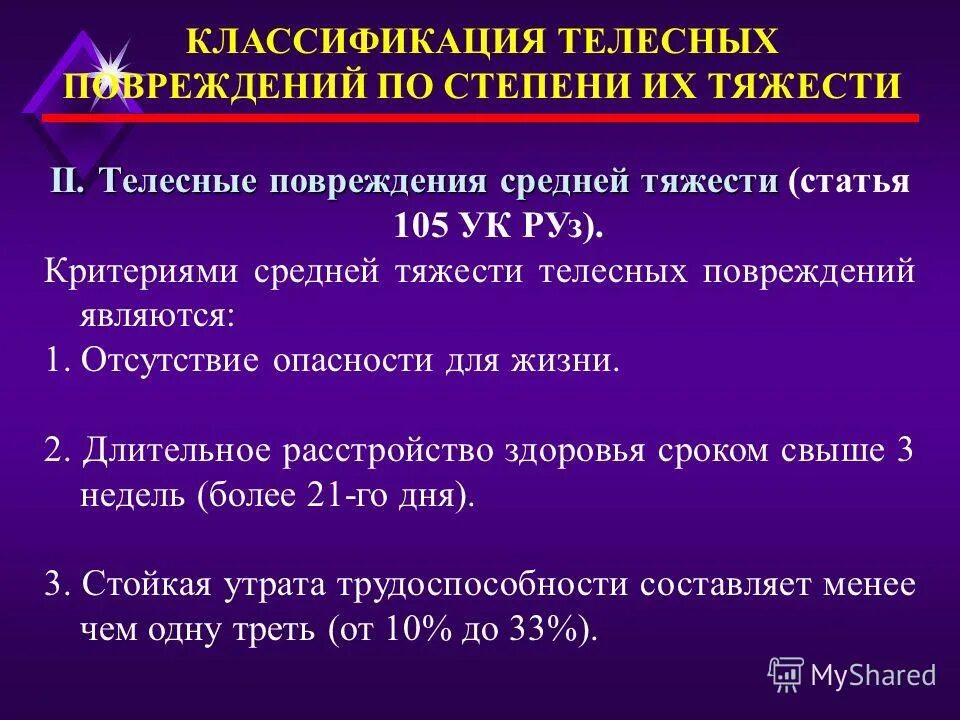 КЛАССИФИКАЦИЯ ТЕЛЕСНЫХ ПОВРЕЖДЕНИЙ ПО СТЕПЕНИ ИХ ТЯЖЕСТИ

II. Телесные повреждения средней тяжести (статья 105 УК РУз).

Критериями средней тяжести телесных повреждений являются:

1. Отсутствие опасности для жизни.

2. Длительное расстройство здоровья сроком свыше 3 недель (более 21-го дня).

3. Стойкая утрата трудоспособности составляет менее чем одну треть (от 10% до 33%).

MyShared